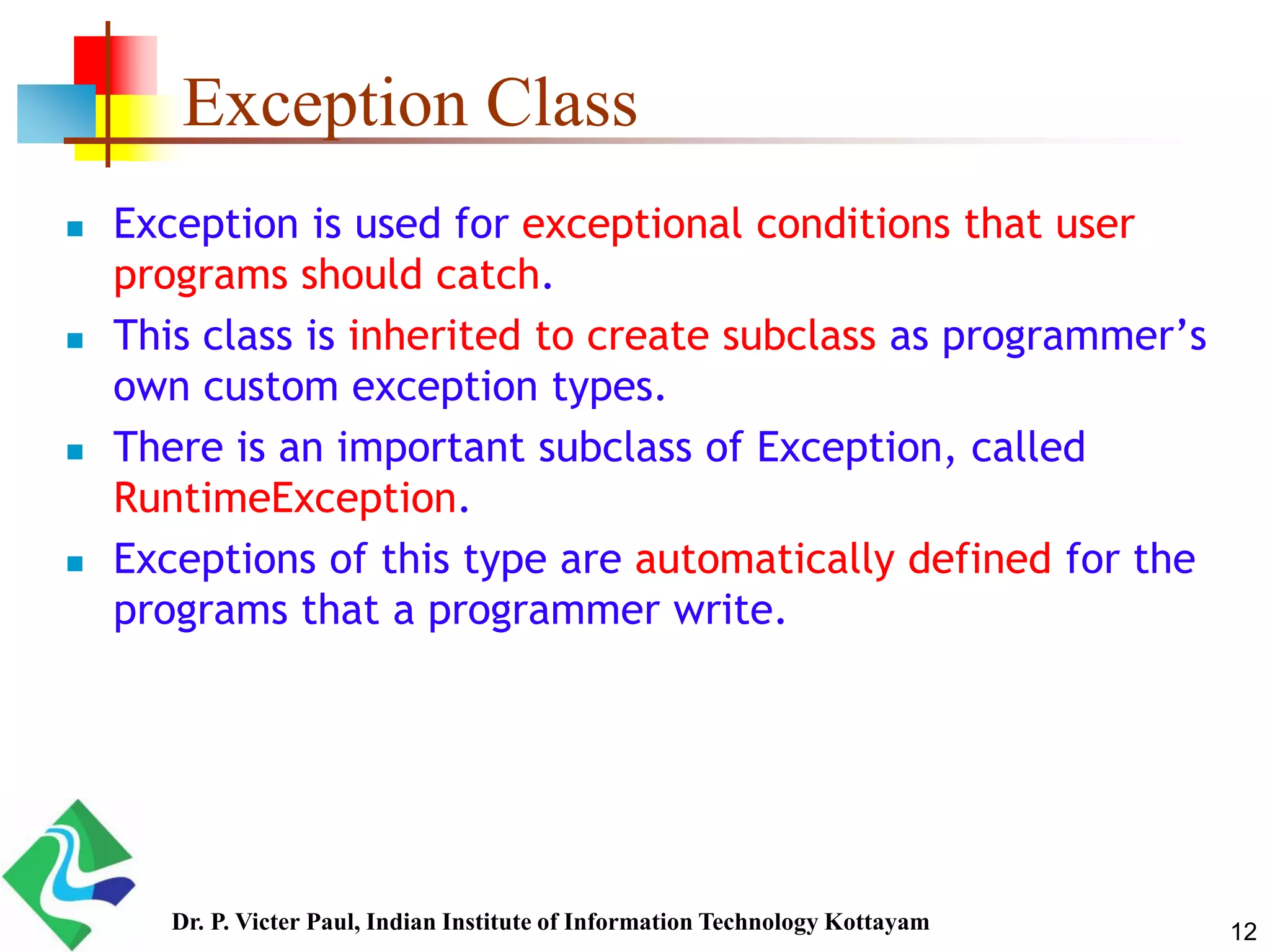 Exception Class

- Exception is used for exceptional conditions that user programs should catch.
- This class is inherited to create subclass as programmer’s own custom exception types.
- There is an important subclass of Exception, called RuntimeException.
- Exceptions of this type are automatically defined for the programs that a programmer write.

Dr. P. Victer Paul, Indian Institute of Information Technology Kottayam

12